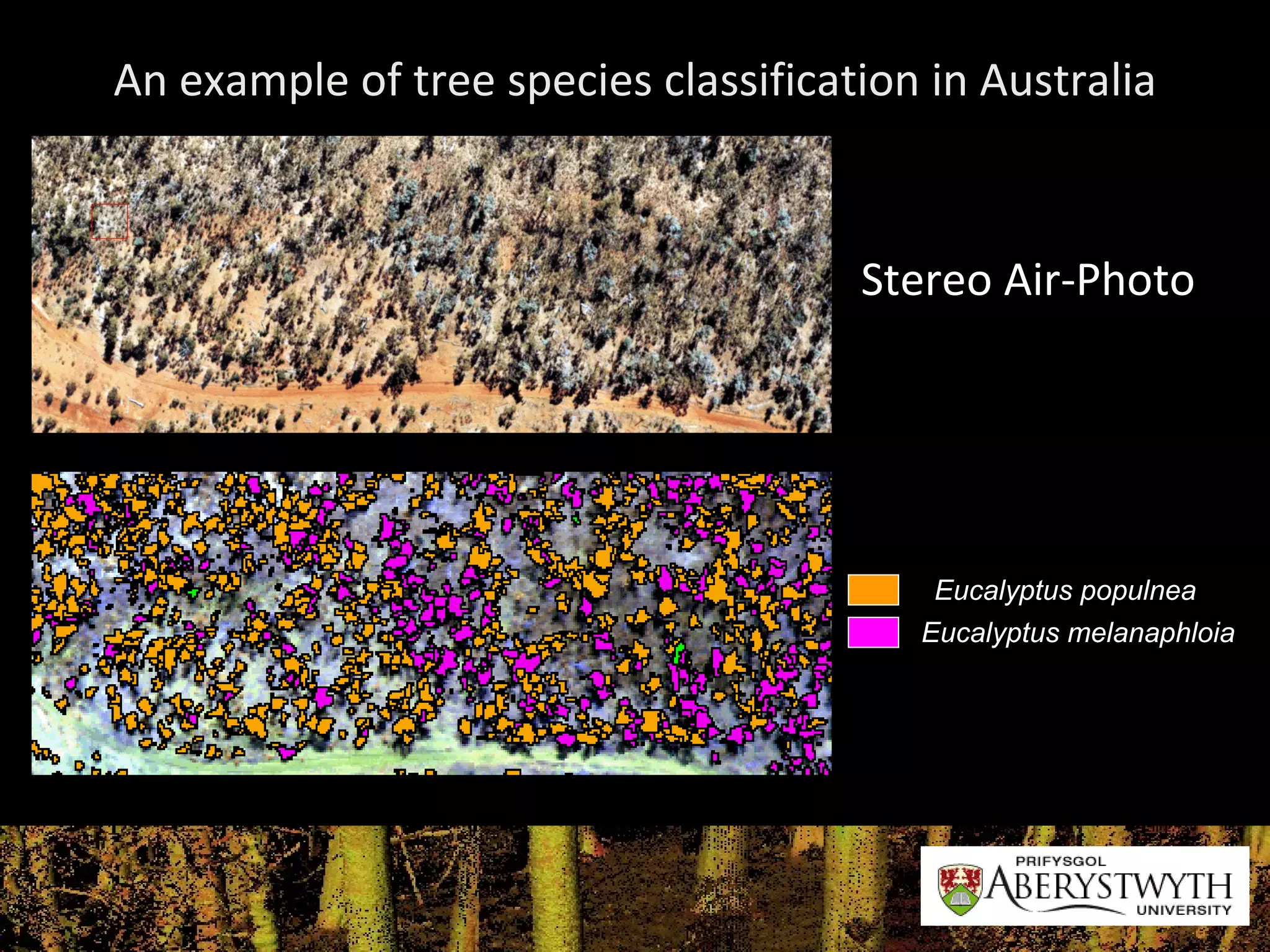 An example of tree species classification in Australia

Stereo Air-Photo

Eucalyptus populnea
Eucalyptus melanaphloia

PRIFYSGOL
ABERYSTWYTH
UNIVERSITY